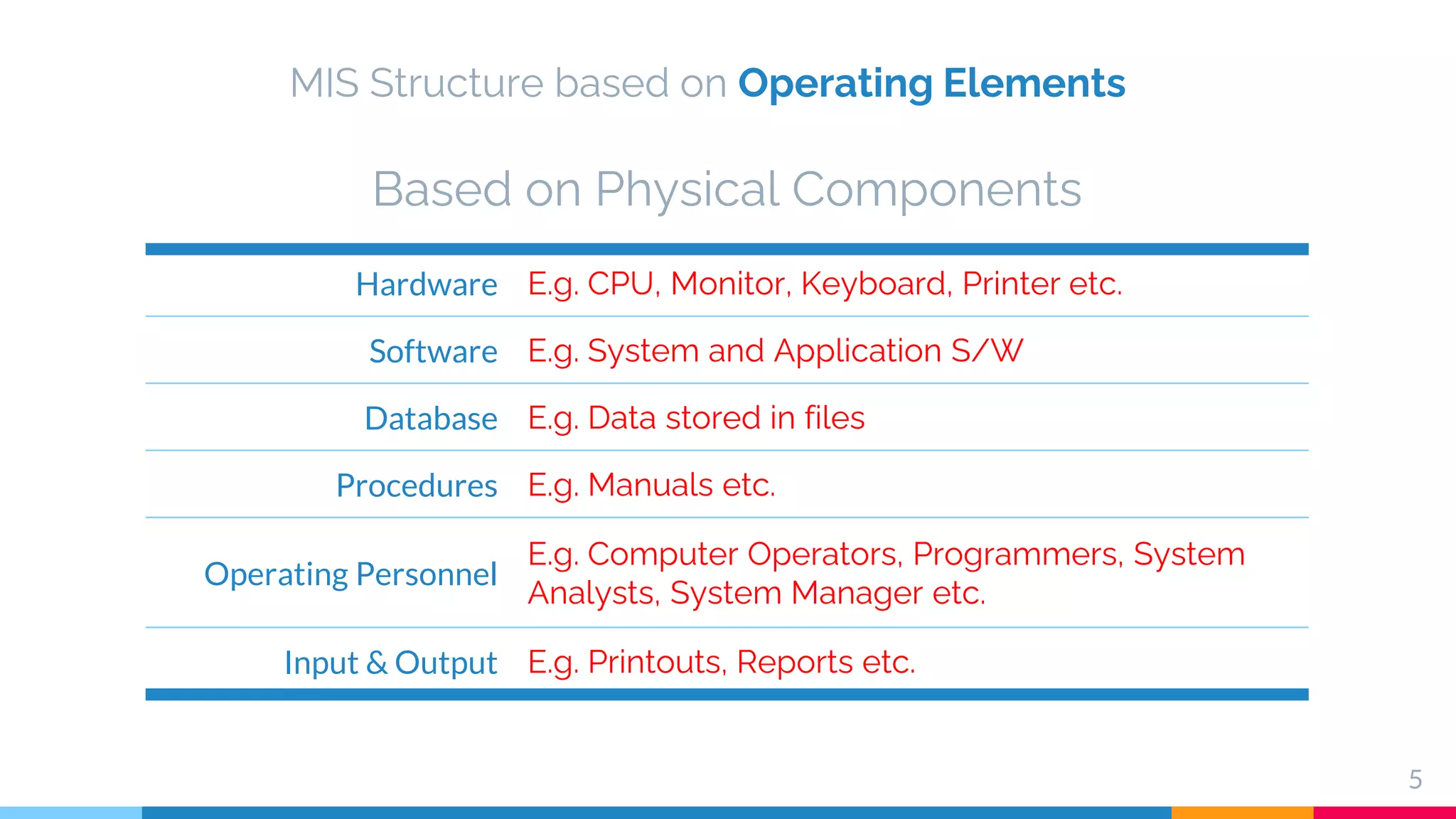 MIS Structure based on Operating Elements

Based on Physical Components

| | |
|---|---|
| Hardware | E.g. CPU, Monitor, Keyboard, Printer etc. |
| Software | E.g. System and Application S/W |
| Database | E.g. Data stored in files |
| Procedures | E.g. Manuals etc. |
| Operating Personnel | E.g. Computer Operators, Programmers, System Analysts, System Manager etc. |
| Input & Output | E.g. Printouts, Reports etc. |

5